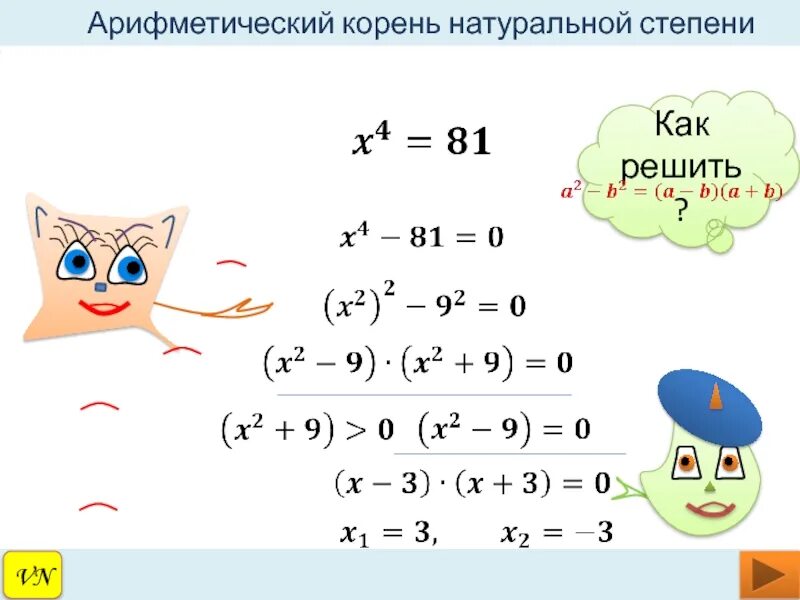 Арифметический корень натуральной степени

$x^4 = 81$

Как решить ?

$a^2 - b^2 = (a - b)(a + b)$

$x^4 - 81 = 0$

$(x^2)^2 - 9^2 = 0$

$(x^2 - 9) \cdot (x^2 + 9) = 0$

$(x^2 + 9) > 0$ $(x^2 - 9) = 0$

$(x - 3) \cdot (x + 3) = 0$

$x_1 = 3,$ $x_2 = -3$

VN